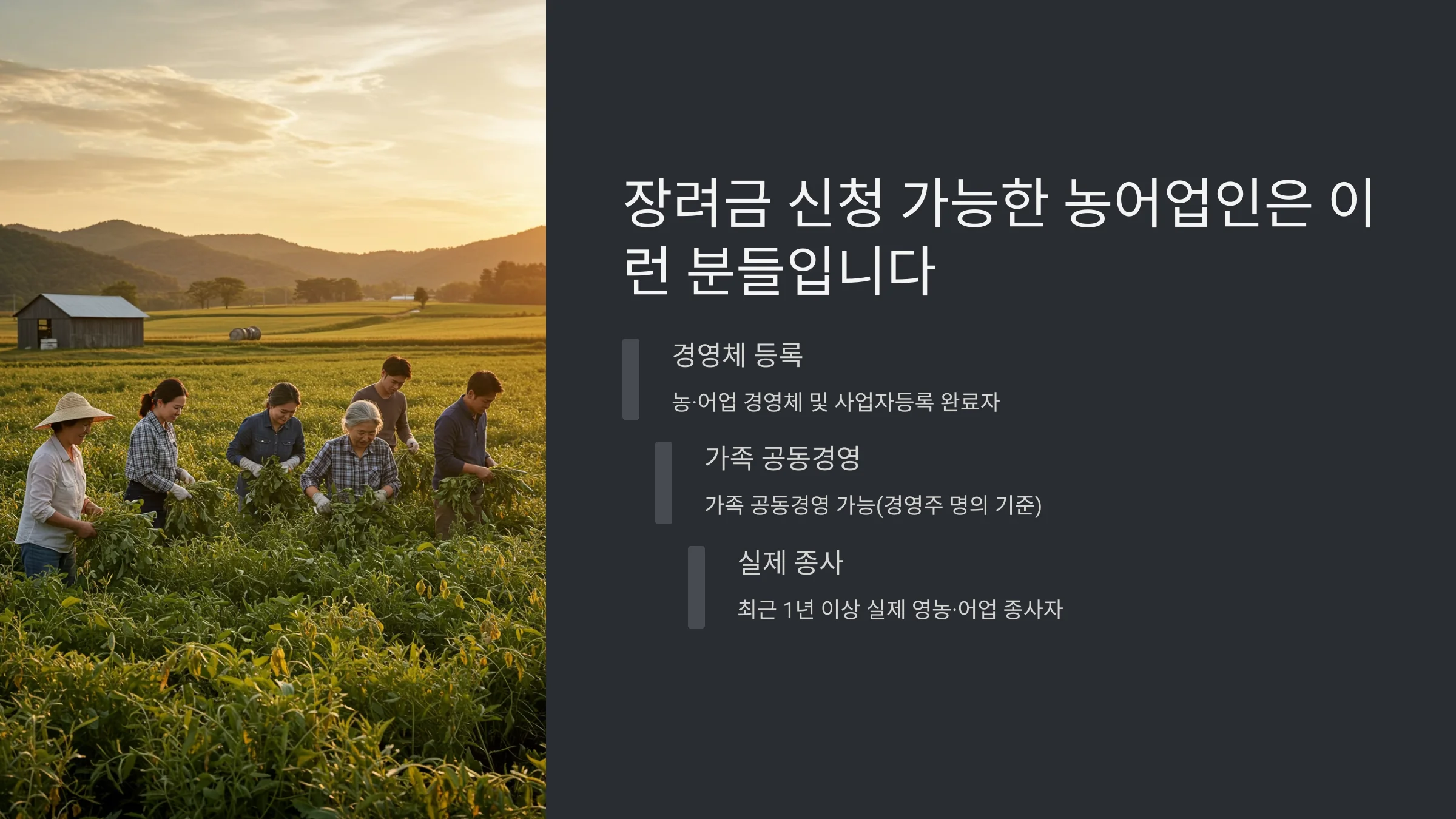 장려금 신청 가능한 농어업인은 이런 분들입니다

경영체 등록

농·어업 경영체 및 사업자등록 완료자

가족 공동경영

가족 공동경영 가능(경영주 명의 기준)

실제 종사

최근 1년 이상 실제 영농·어업 종사자